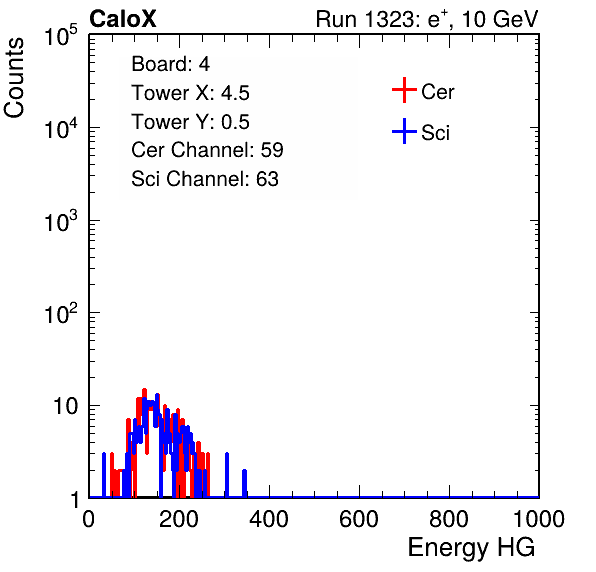 CaloX

Run 1323: $e^{+}$, 10 GeV

Counts

$10^5$

$10^4$

$10^3$

$10^2$

10

1

Board: 4

Tower X: 4.5

Tower Y: 0.5

Cer Channel: 59

Sci Channel: 63

Cer

Sci

0 200 400 600 800 1000

Energy HG